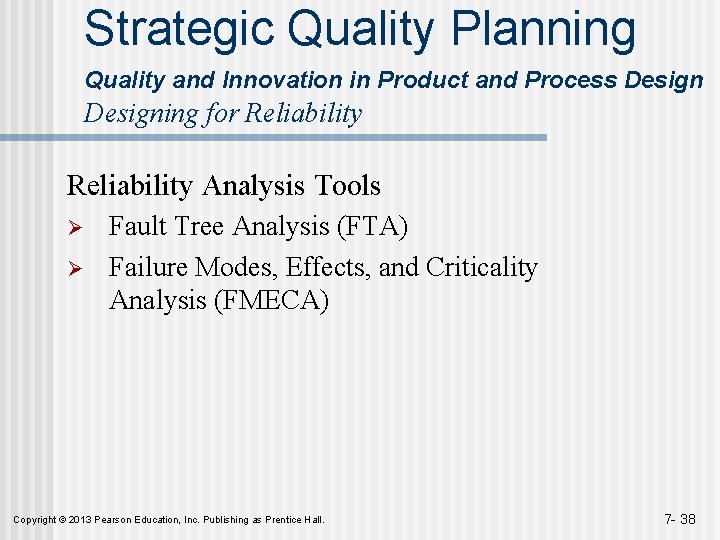 Strategic Quality Planning

Quality and Innovation in Product and Process Design

Designing for Reliability

Reliability Analysis Tools

➢ Fault Tree Analysis (FTA)

➢ Failure Modes, Effects, and Criticality Analysis (FMECA)

Copyright © 2013 Pearson Education, Inc. Publishing as Prentice Hall.

7- 38